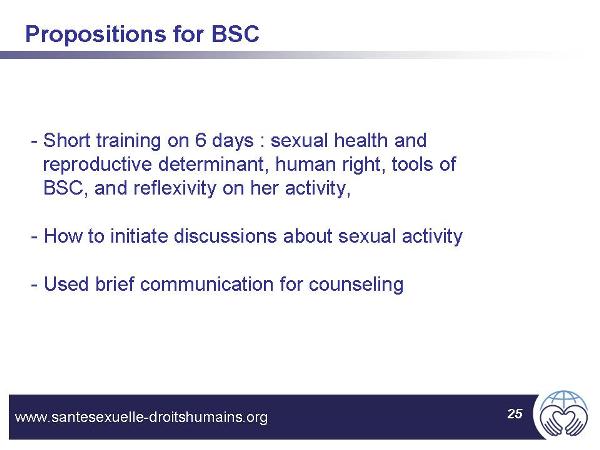 Propositions for BSC

- Short training on 6 days : sexual health and reproductive determinant, human right, tools of BSC, and reflexivity on her activity,

- How to initiate discussions about sexual activity

- Used brief communication for counseling

www.santesexuelle-droitshumains.org

25